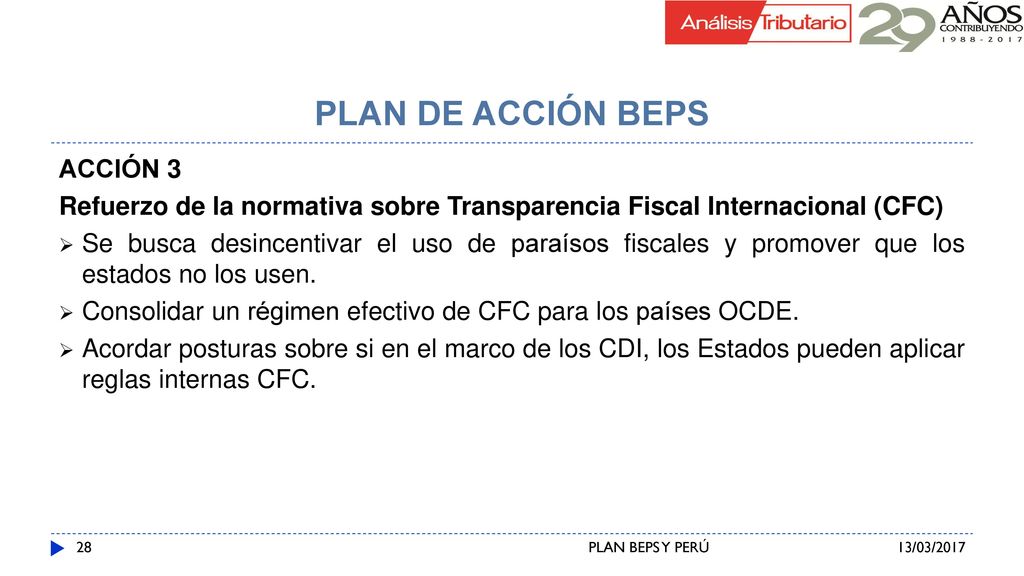 Análisis Tributario 29 AÑOS CONTRIBUYENDO 1988 - 2017

PLAN DE ACCIÓN BEPS

ACCIÓN 3

Refuerzo de la normativa sobre Transparencia Fiscal Internacional (CFC)

➢ Se busca desincentivar el uso de paraísos fiscales y promover que los estados no los usen.

➢ Consolidar un régimen efectivo de CFC para los países OCDE.

➢ Acordar posturas sobre si en el marco de los CDI, los Estados pueden aplicar reglas internas CFC.

28 PLAN BEPS Y PERÚ 13/03/2017